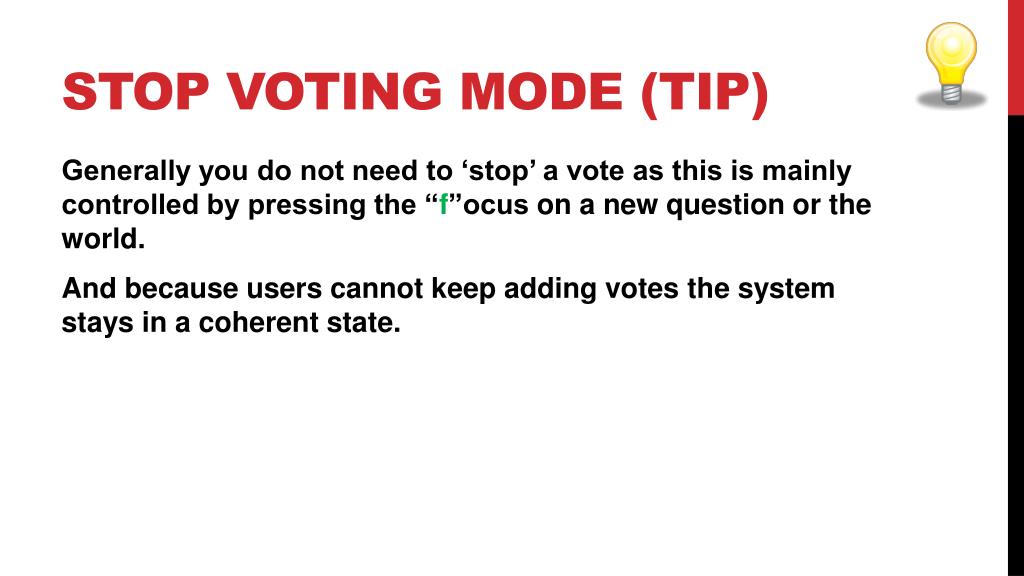 STOP VOTING MODE (TIP)

Generally you do not need to ‘stop’ a vote as this is mainly controlled by pressing the “f”ocus on a new question or the world.

And because users cannot keep adding votes the system stays in a coherent state.